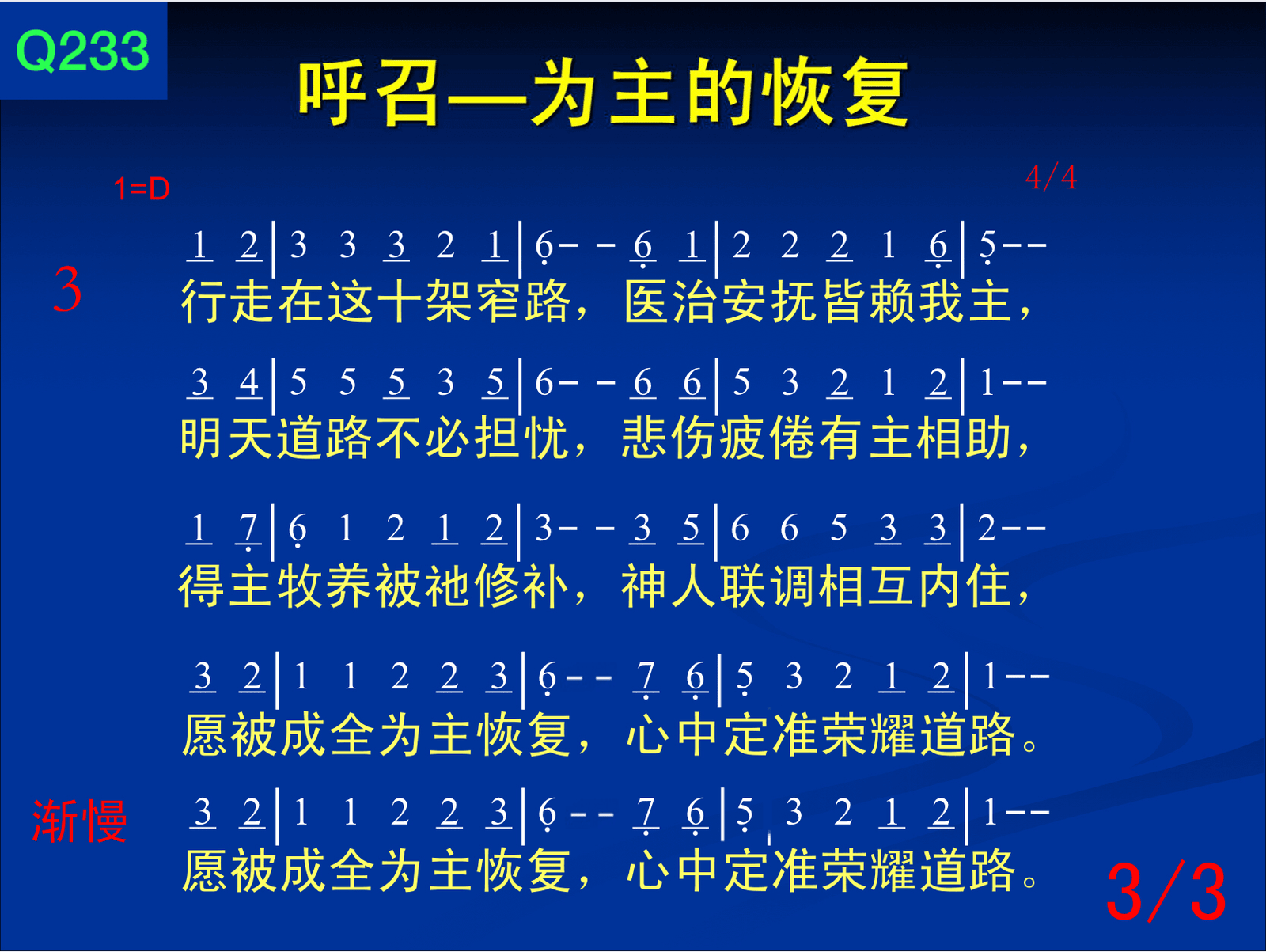 Q233

呼召—为主的恢复

1=D

4/4

3

1 2 | 3 3 3 2 1 | 6 - - 6 1 | 2 2 2 1 6 | 5 - -
行走在这十架窄路，医治安抚皆赖我主，

3 4 | 5 5 5 3 5 | 6 - - 6 6 | 5 3 2 1 2 | 1 - -
明天道路不必担忧，悲伤疲倦有主相助，

1 7 | 6 1 2 1 2 | 3 - - 3 5 | 6 6 5 3 3 | 2 - -
得主牧养被祂修补，神人联调相互内住，

3 2 | 1 1 2 2 3 | 6 - - 7 6 | 5 3 2 1 2 | 1 - -
愿被成全为主恢复，心中定准荣耀道路。

渐慢

3 2 | 1 1 2 2 3 | 6 - - 7 6 | 5 3 2 1 2 | 1 - -
愿被成全为主恢复，心中定准荣耀道路。

3/3